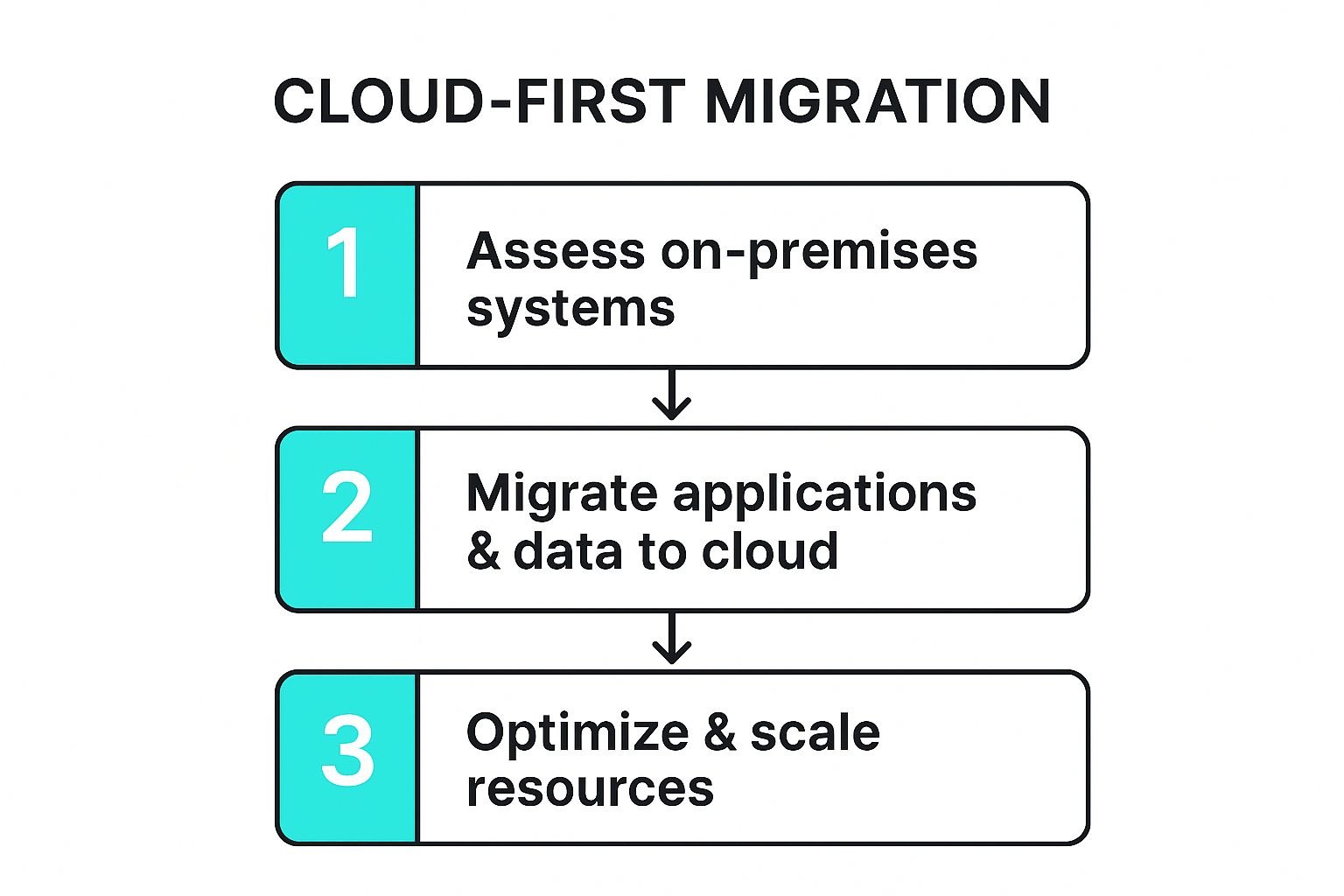 CLOUD-FIRST MIGRATION

1 Assess on-premises systems

2 Migrate applications & data to cloud

3 Optimize & scale resources